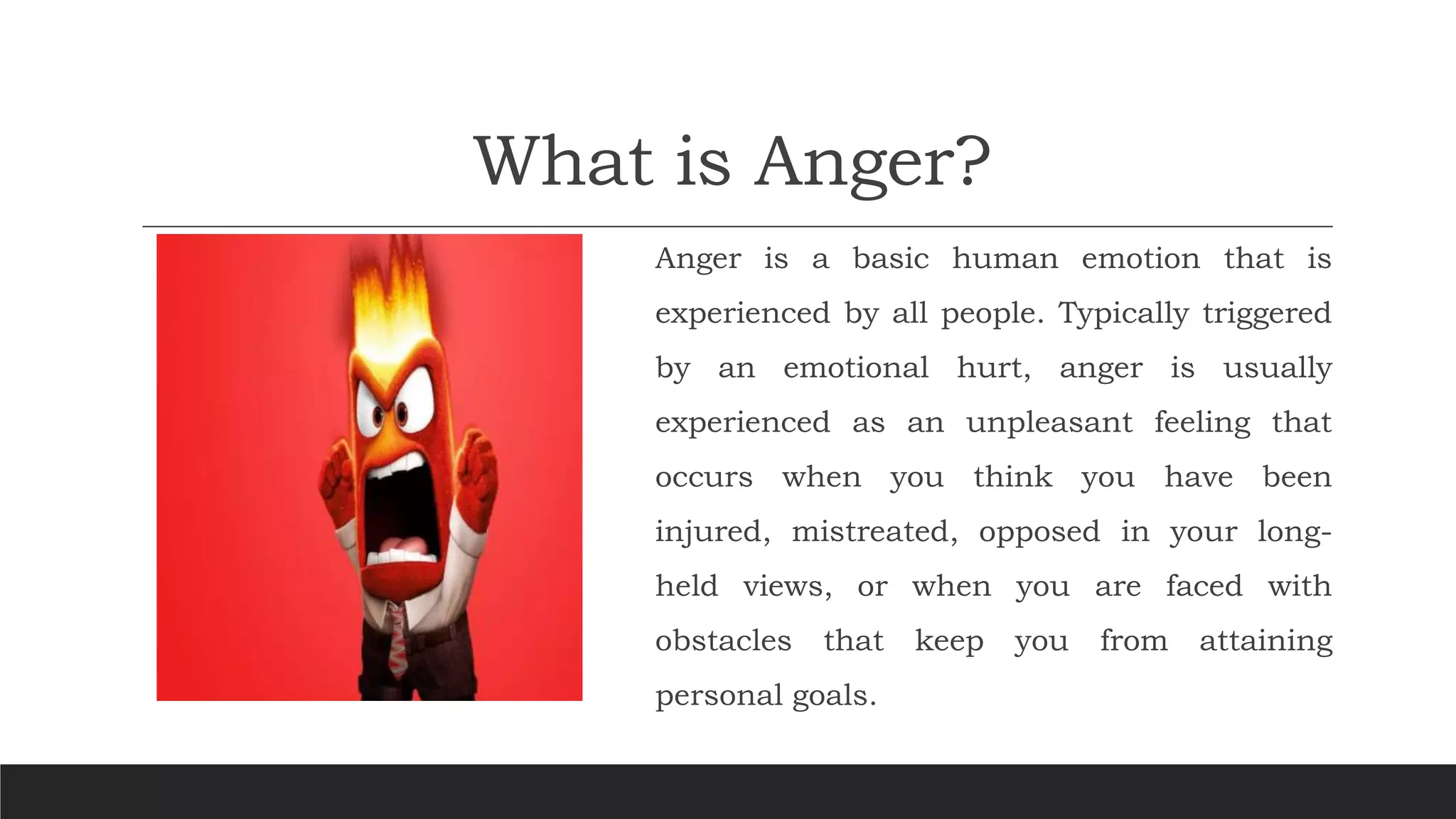 What is Anger?

Anger is a basic human emotion that is experienced by all people. Typically triggered by an emotional hurt, anger is usually experienced as an unpleasant feeling that occurs when you think you have been injured, mistreated, opposed in your long-held views, or when you are faced with obstacles that keep you from attaining personal goals.